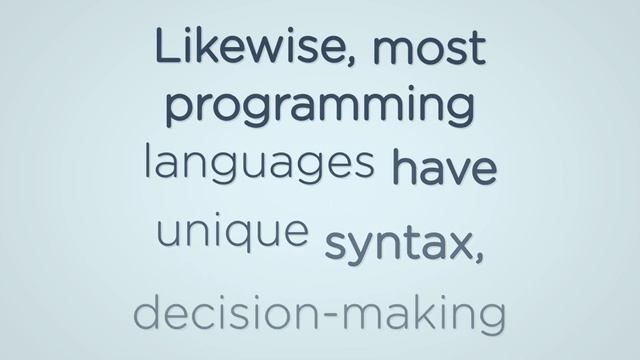 Likewise, most programming languages have unique syntax, decision-making